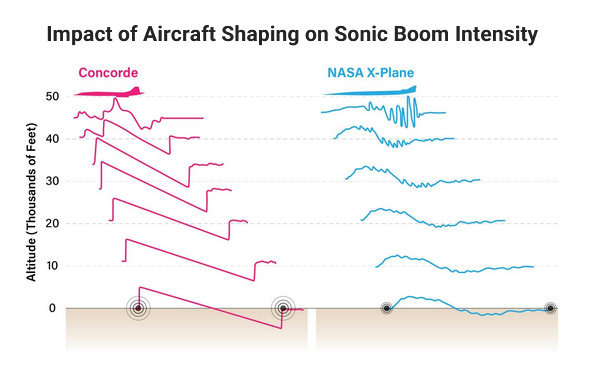 Impact of Aircraft Shaping on Sonic Boom Intensity

Concorde

NASA X-Plane

Altitude (Thousands of Feet)

50

40

30

20

10

0